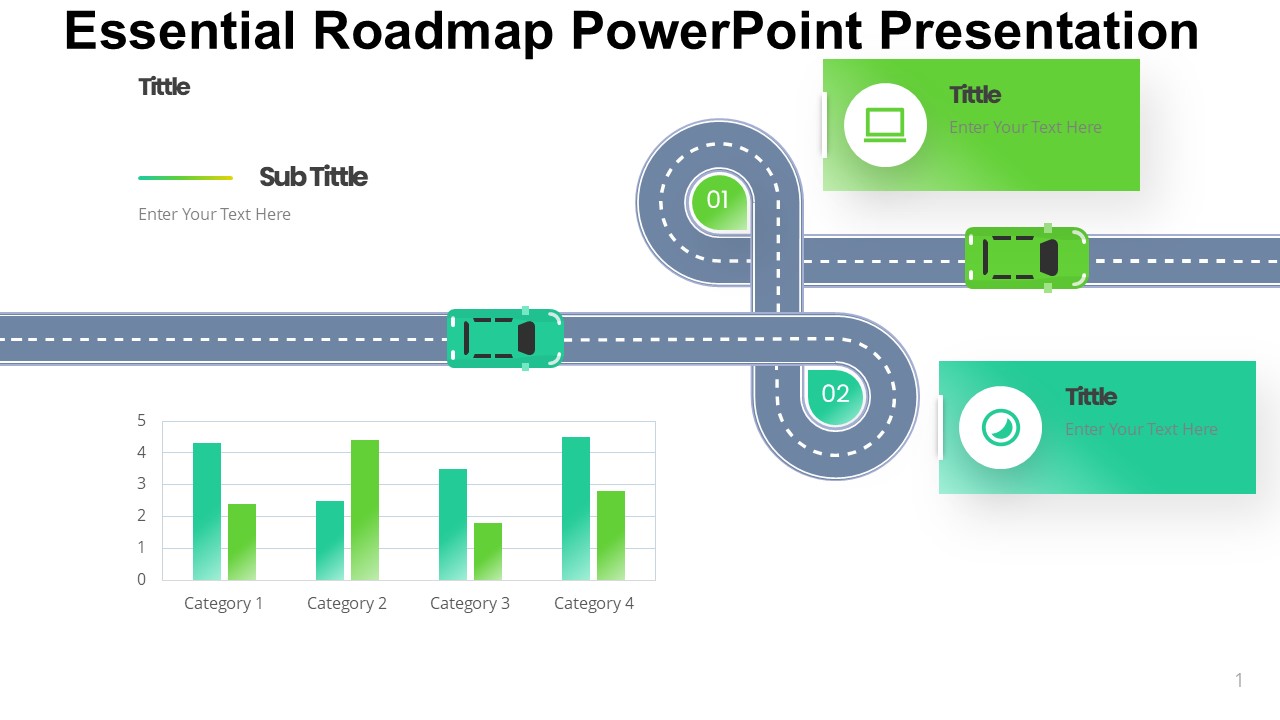 Essential Roadmap PowerPoint Presentation

Tittle

Sub Tittle

Enter Your Text Here

Tittle

Enter Your Text Here

01

02

Tittle

Enter Your Text Here

5
4
3
2
1
0

Category 1 Category 2 Category 3 Category 4

1